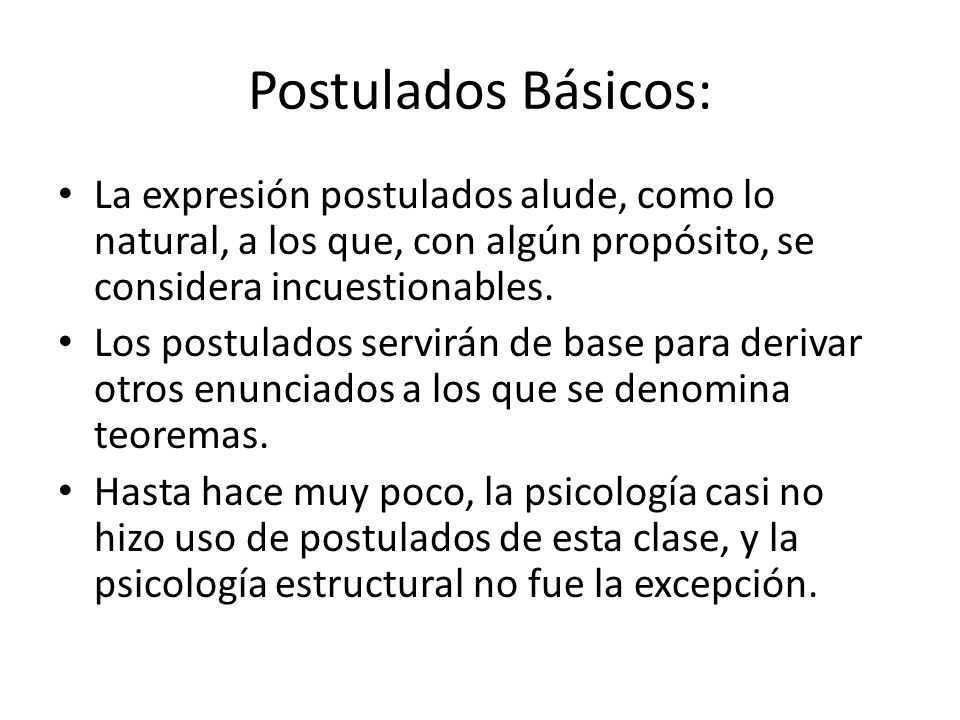 Postulados Básicos:

• La expresión postulados alude, como lo natural, a los que, con algún propósito, se considera incuestionables.
• Los postulados servirán de base para derivar otros enunciados a los que se denomina teoremas.
• Hasta hace muy poco, la psicología casi no hizo uso de postulados de esta clase, y la psicología estructural no fue la excepción.